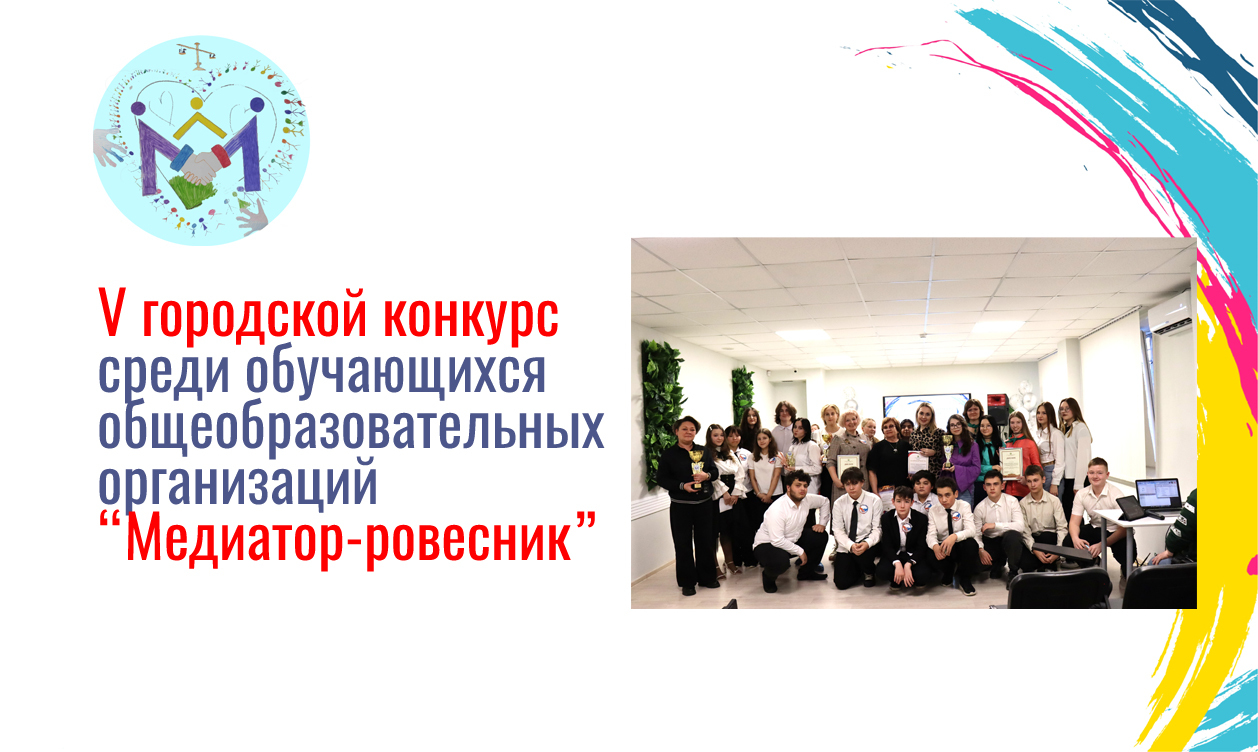 V городской конкурс среди обучающихся общеобразовательных организаций “Медиатор-ровесник”